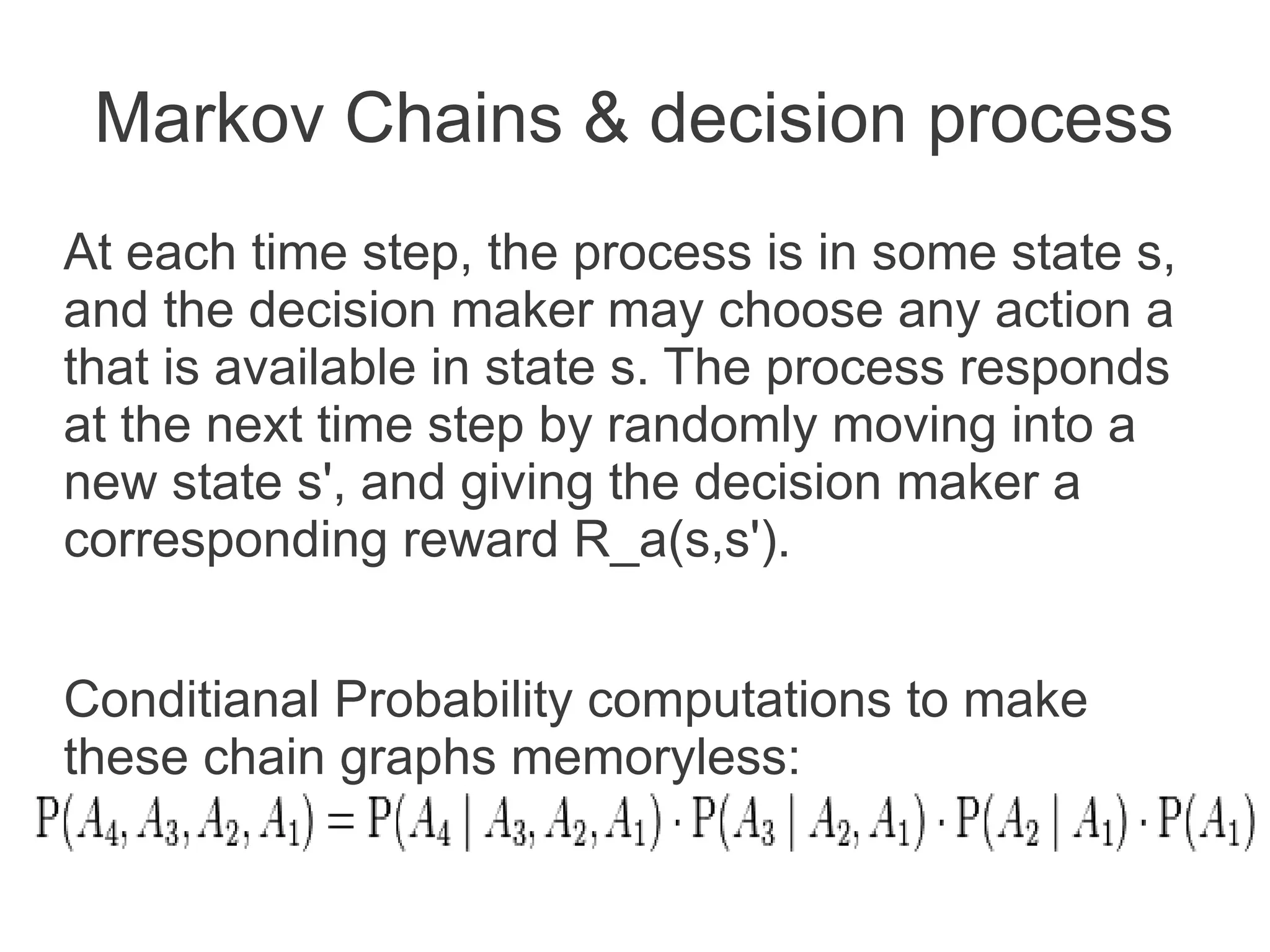 Markov Chains & decision process

At each time step, the process is in some state s, and the decision maker may choose any action a that is available in state s. The process responds at the next time step by randomly moving into a new state s', and giving the decision maker a corresponding reward R_a(s,s').

Conditianal Probability computations to make these chain graphs memoryless:

$\mathrm{P}(A_4, A_3, A_2, A_1) = \mathrm{P}(A_4 \mid A_3, A_2, A_1) \cdot \mathrm{P}(A_3 \mid A_2, A_1) \cdot \mathrm{P}(A_2 \mid A_1) \cdot \mathrm{P}(A_1)$